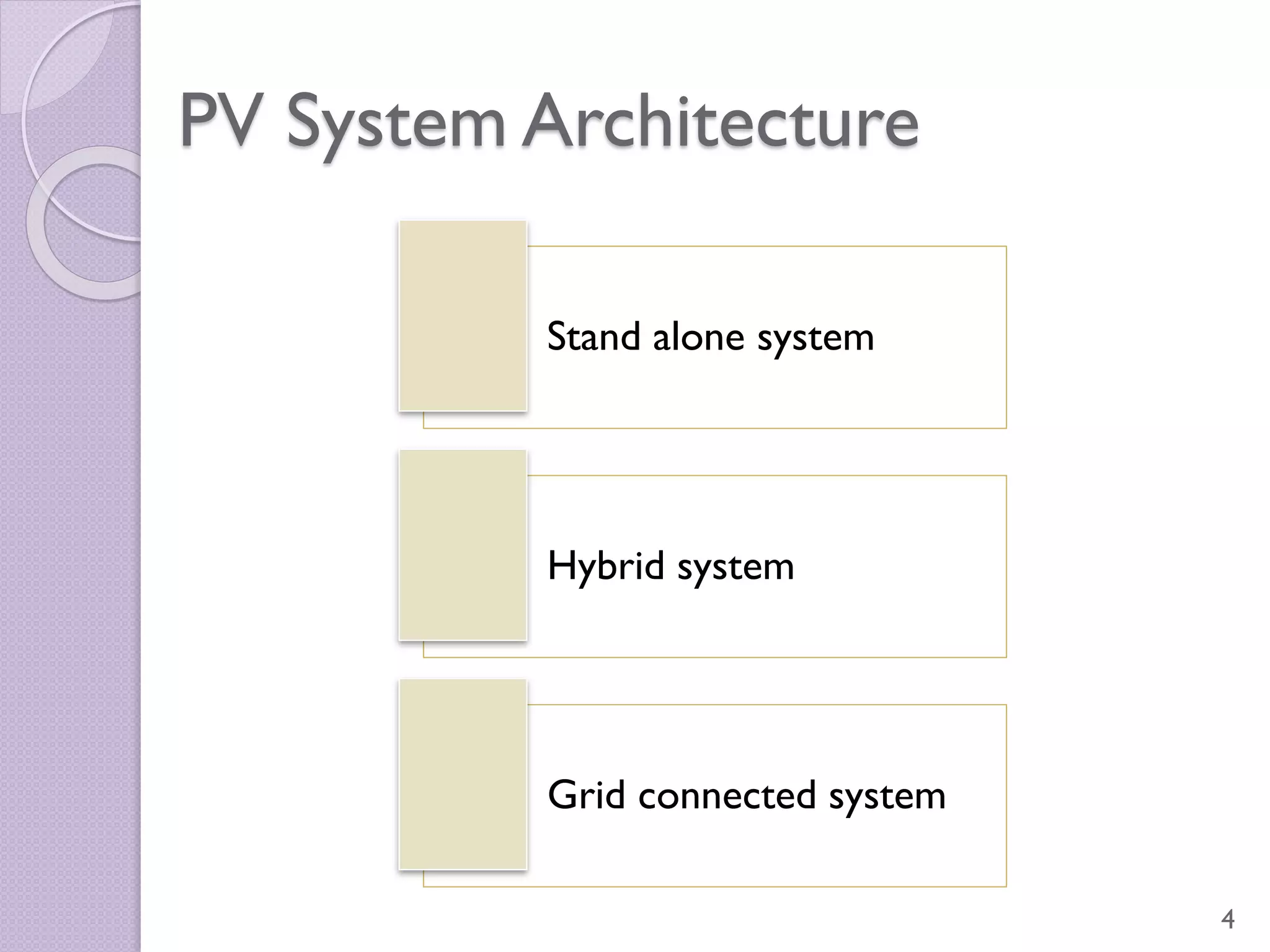 PV System Architecture

Stand alone system

Hybrid system

Grid connected system

4